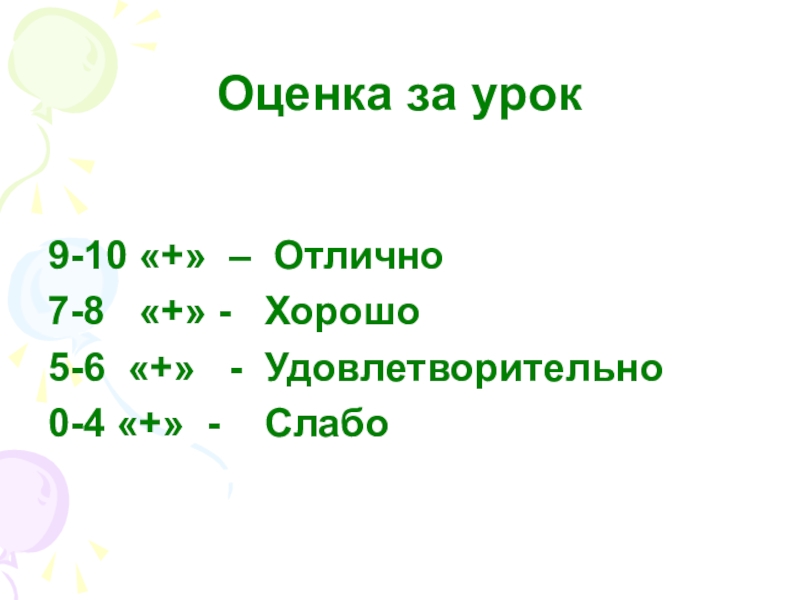 Оценка за урок

9-10 «+» – Отлично
7-8 «+» - Хорошо
5-6 «+» - Удовлетворительно
0-4 «+» - Слабо